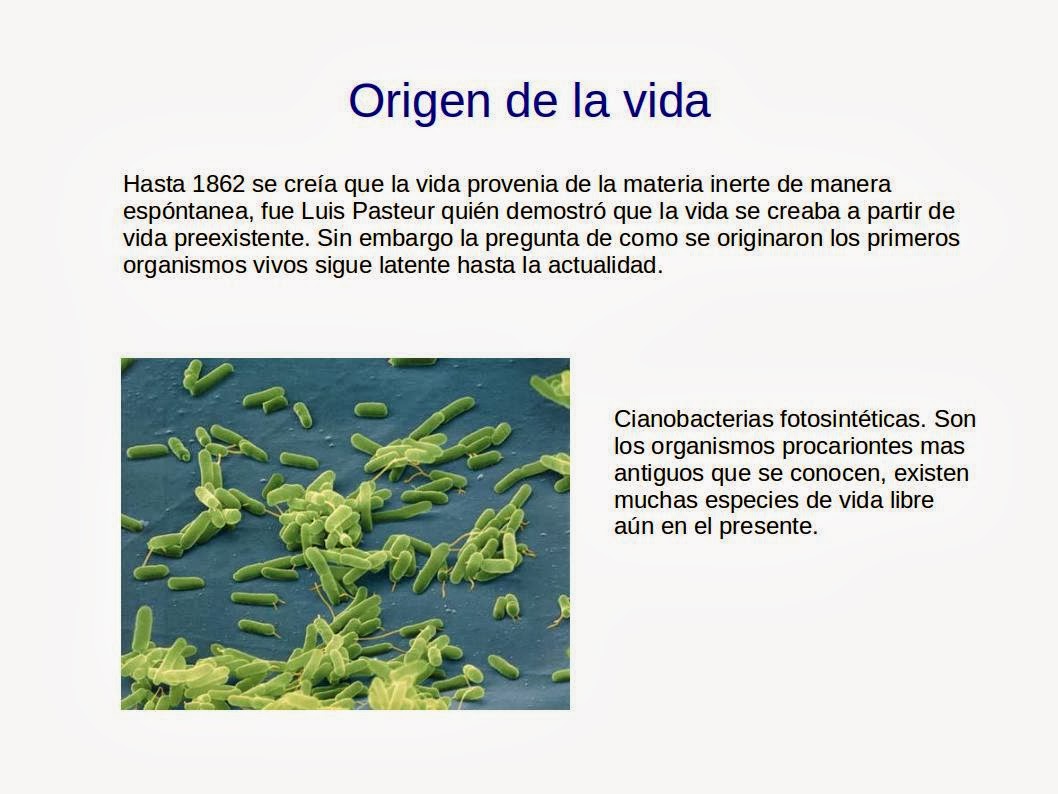 Origen de la vida

Hasta 1862 se creía que la vida provenia de la materia inerte de manera espóntanea, fue Luis Pasteur quién demostró que la vida se creaba a partir de vida preexistente. Sin embargo la pregunta de como se originaron los primeros organismos vivos sigue latente hasta la actualidad.

Cianobacterias fotosintéticas. Son los organismos procariontes mas antiguos que se conocen, existen muchas especies de vida libre aún en el presente.